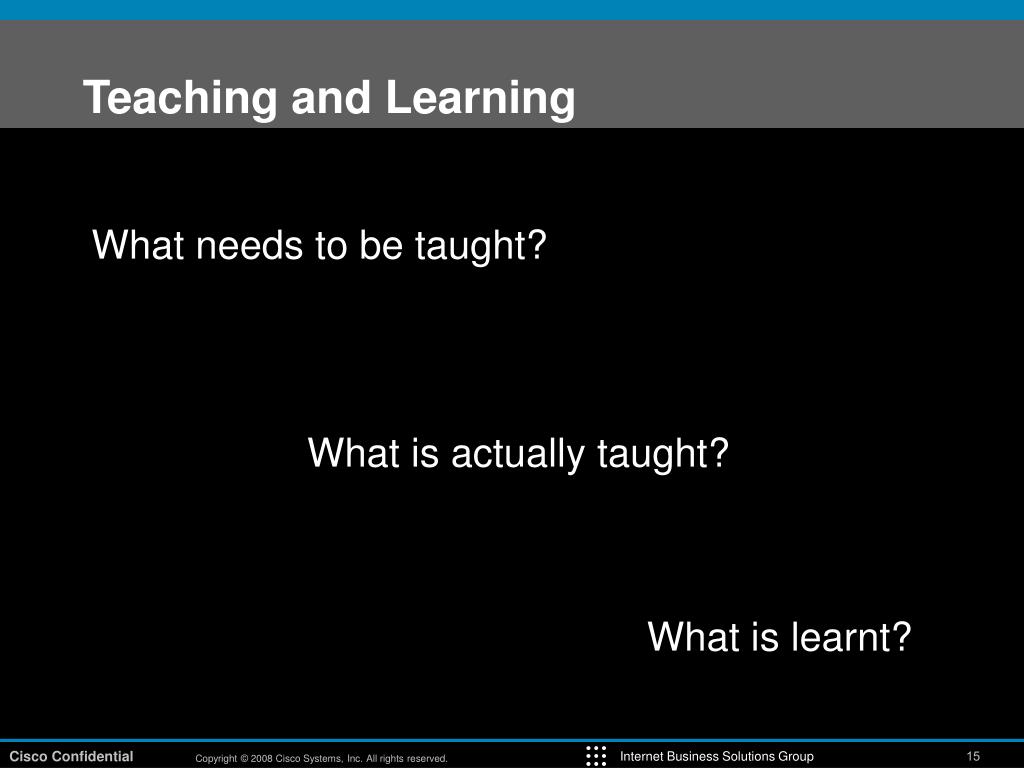 Teaching and Learning

What needs to be taught?

What is actually taught?

What is learnt?

Cisco Confidential

Copyright © 2008 Cisco Systems, Inc. All rights reserved.

Internet Business Solutions Group

15